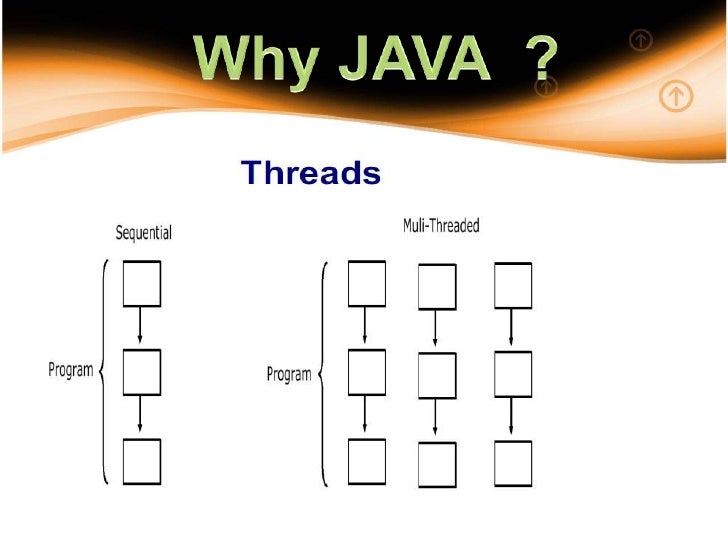 Why JAVA ?

Threads

Sequential

Program

Muli-Threaded

Program